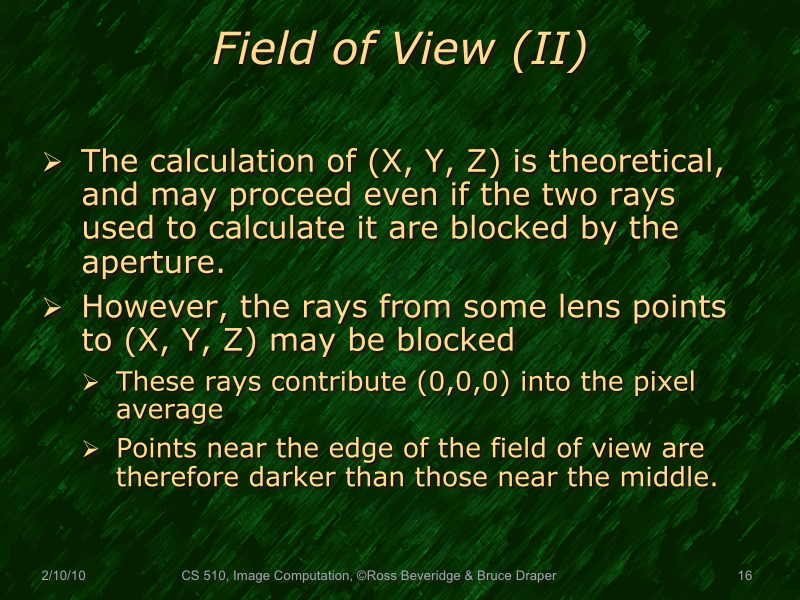 Field of View (II)

➢ The calculation of (X, Y, Z) is theoretical, and may proceed even if the two rays used to calculate it are blocked by the aperture.

➢ However, the rays from some lens points to (X, Y, Z) may be blocked

➢ These rays contribute (0,0,0) into the pixel average

➢ Points near the edge of the field of view are therefore darker than those near the middle.

2/10/10

CS 510, Image Computation, ©Ross Beveridge & Bruce Draper

16